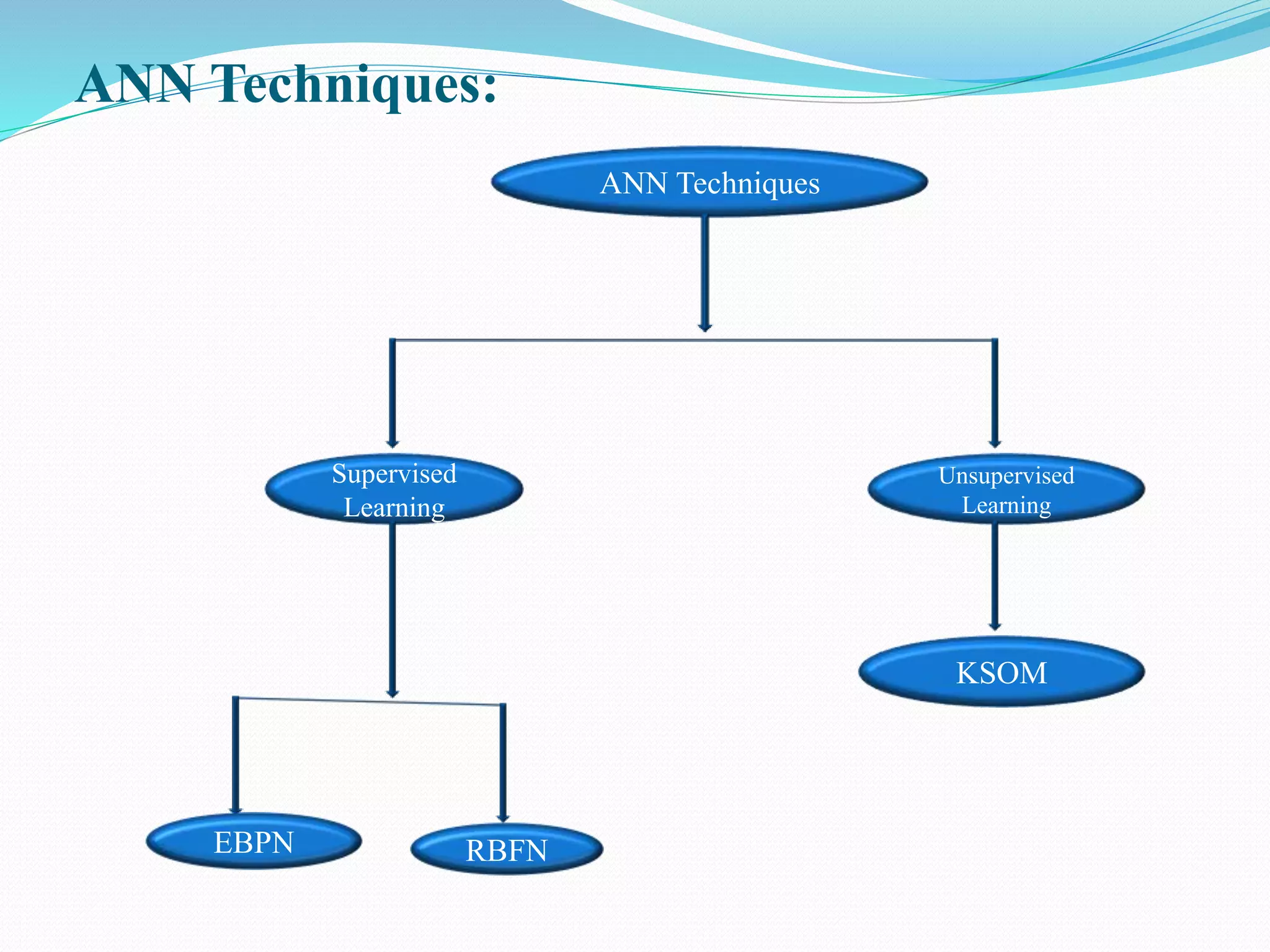 ANN Techniques:

ANN Techniques

Supervised Learning

Unsupervised Learning

KSOM

EBPN

RBFN